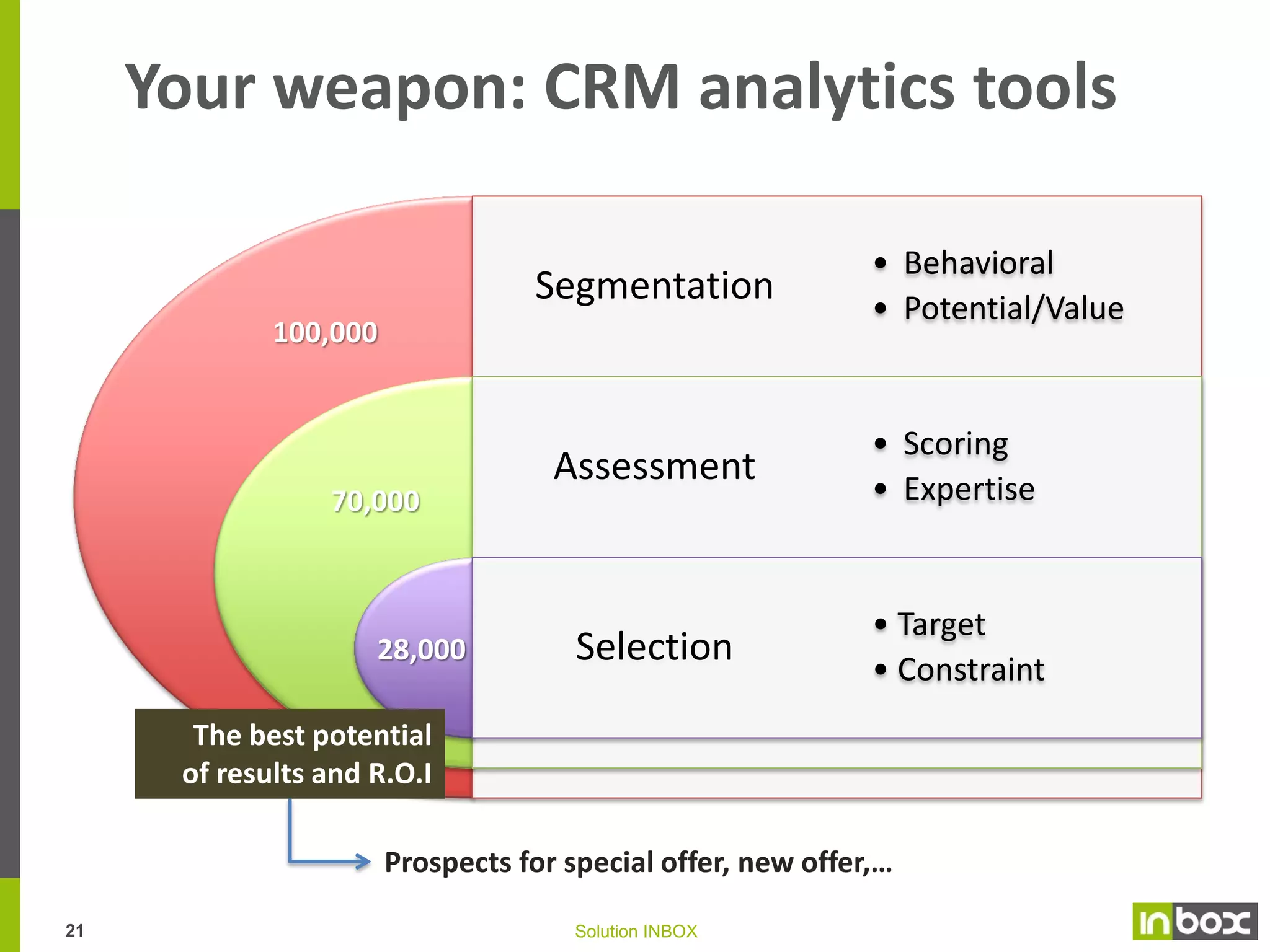 Your weapon: CRM analytics tools

100,000

Segmentation

• Behavioral
• Potential/Value

70,000

Assessment

• Scoring
• Expertise

28,000

Selection

• Target
• Constraint

The best potential of results and R.O.I

Prospects for special offer, new offer,…

21

Solution INBOX

inbox